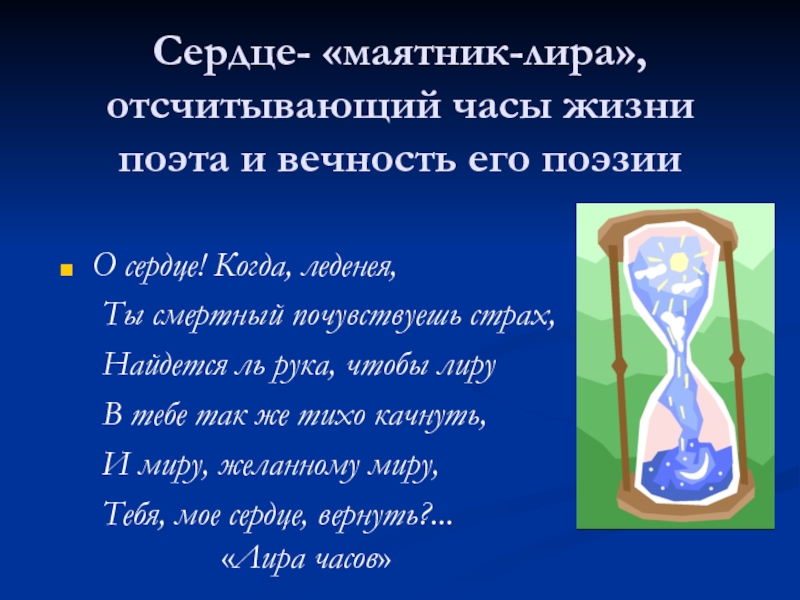 Сердце- «маятник-лира», отсчитывающий часы жизни поэта и вечность его поэзии

О сердце! Когда, леденея,
Ты смертный почувствуешь страх,
Найдется ль рука, чтобы лиру
В тебе так же тихо качнуть,
И миру, желанному миру,
Тебя, мое сердце, вернуть?...
«Лира часов»